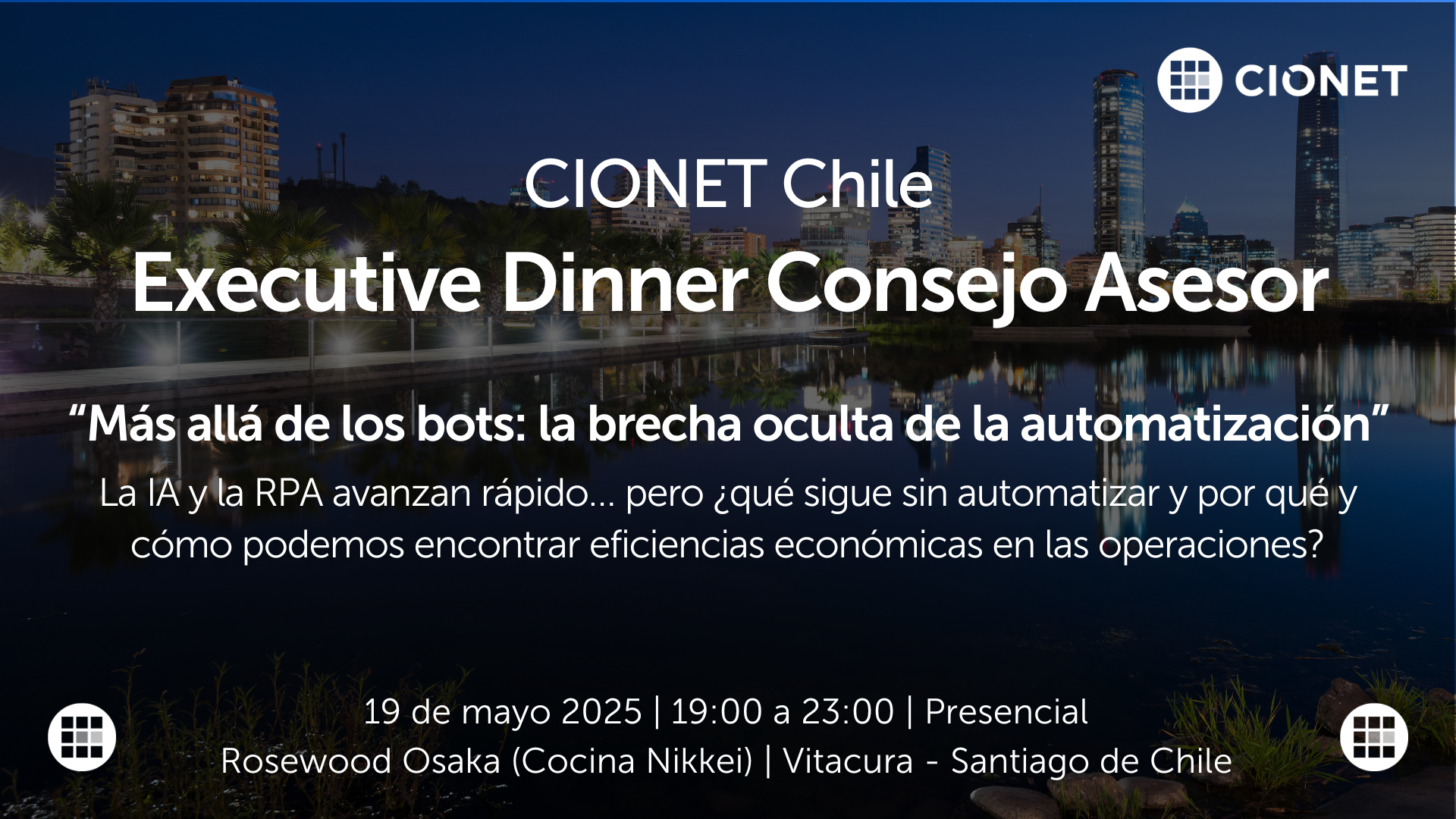 CIONET

CIONET Chile
Executive Dinner Consejo Asesor

“Más allá de los bots: la brecha oculta de la automatización”
La IA y la RPA avanzan rápido... pero ¿qué sigue sin automatizar y por qué y cómo podemos encontrar eficiencias económicas en las operaciones?

19 de mayo 2025 | 19:00 a 23:00 | Presencial
Rosewood Osaka (Cocina Nikkei) | Vitacura - Santiago de Chile